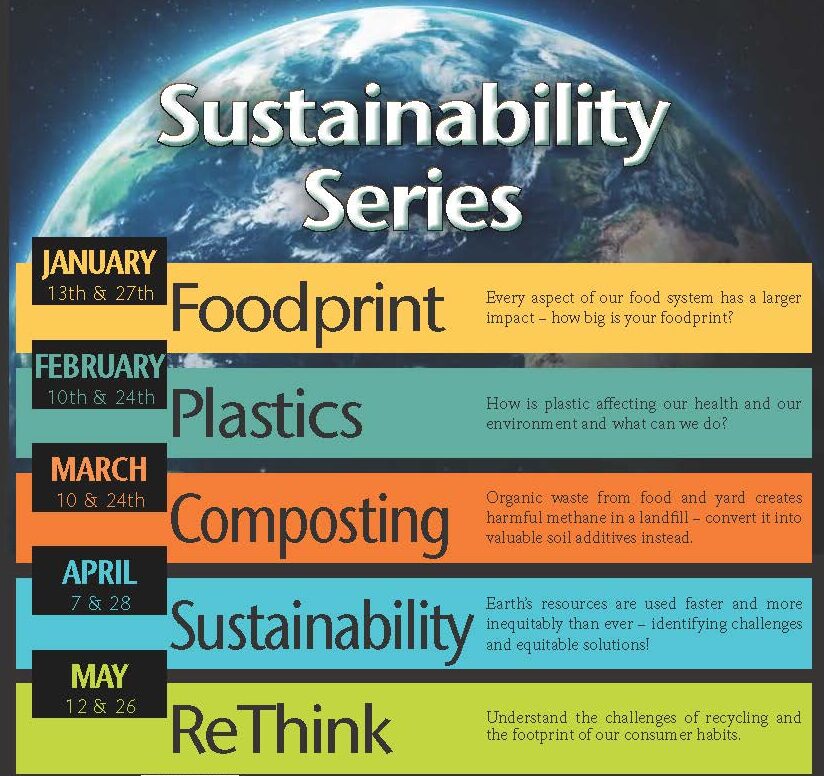 Sustainability Series

JANUARY
13th & 27th
Foodprint
Every aspect of our food system has a larger impact – how big is your foodprint?

FEBRUARY
10th & 24th
Plastics
How is plastic affecting our health and our environment and what can we do?

MARCH
10 & 24th
Composting
Organic waste from food and yard creates harmful methane in a landfill – convert it into valuable soil additives instead.

APRIL
7 & 28
Sustainability
Earth's resources are used faster and more inequitably than ever – identifying challenges and equitable solutions!

MAY
12 & 26
ReThink
Understand the challenges of recycling and the footprint of our consumer habits.